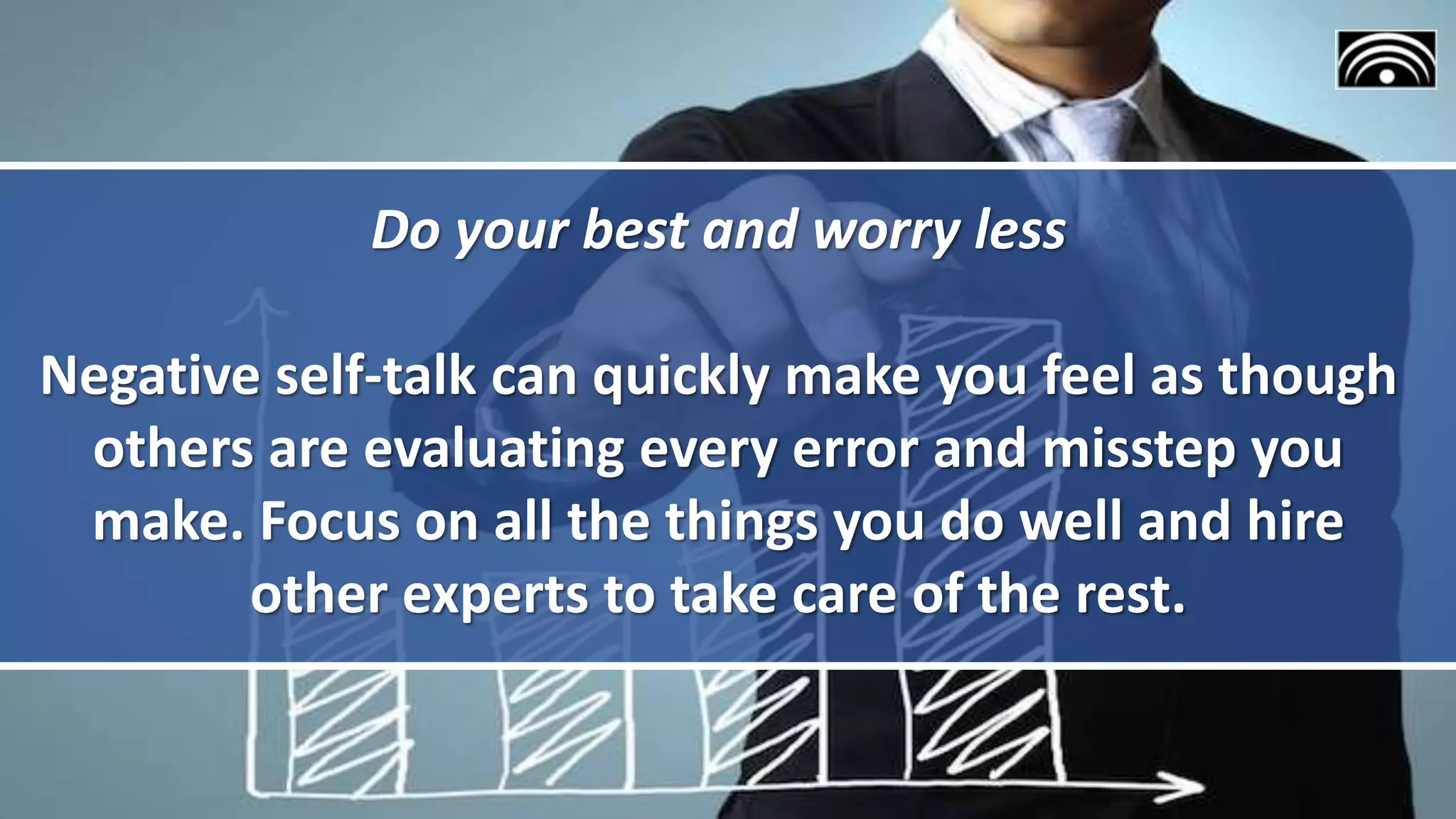 Do your best and worry less

Negative self-talk can quickly make you feel as though others are evaluating every error and misstep you make. Focus on all the things you do well and hire other experts to take care of the rest.